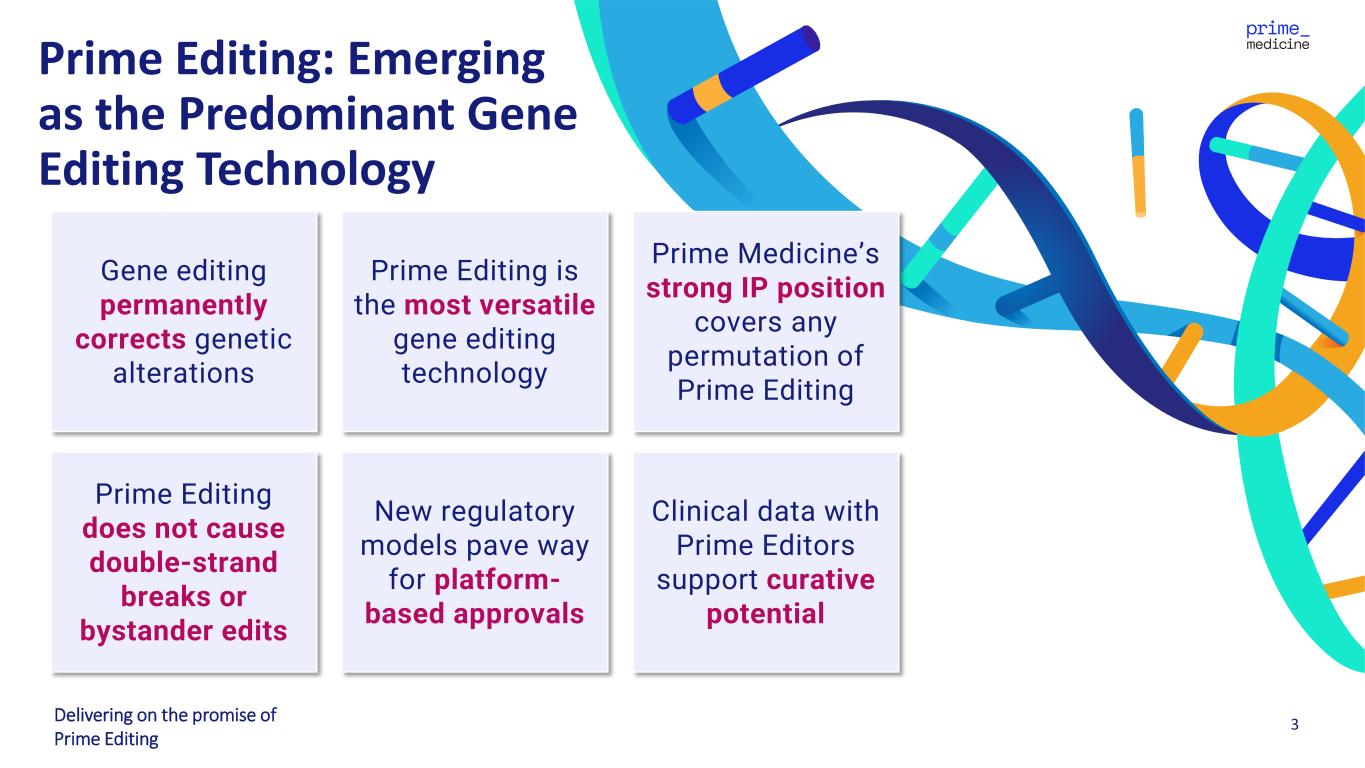 prime_
medicine

Prime Editing: Emerging as the Predominant Gene Editing Technology

Gene editing permanently corrects genetic alterations

Prime Editing is the most versatile gene editing technology

Prime Medicine's strong IP position covers any permutation of Prime Editing

Prime Editing does not cause double-strand breaks or bystander edits

New regulatory models pave way for platform-based approvals

Clinical data with Prime Editors support curative potential

Delivering on the promise of Prime Editing

3